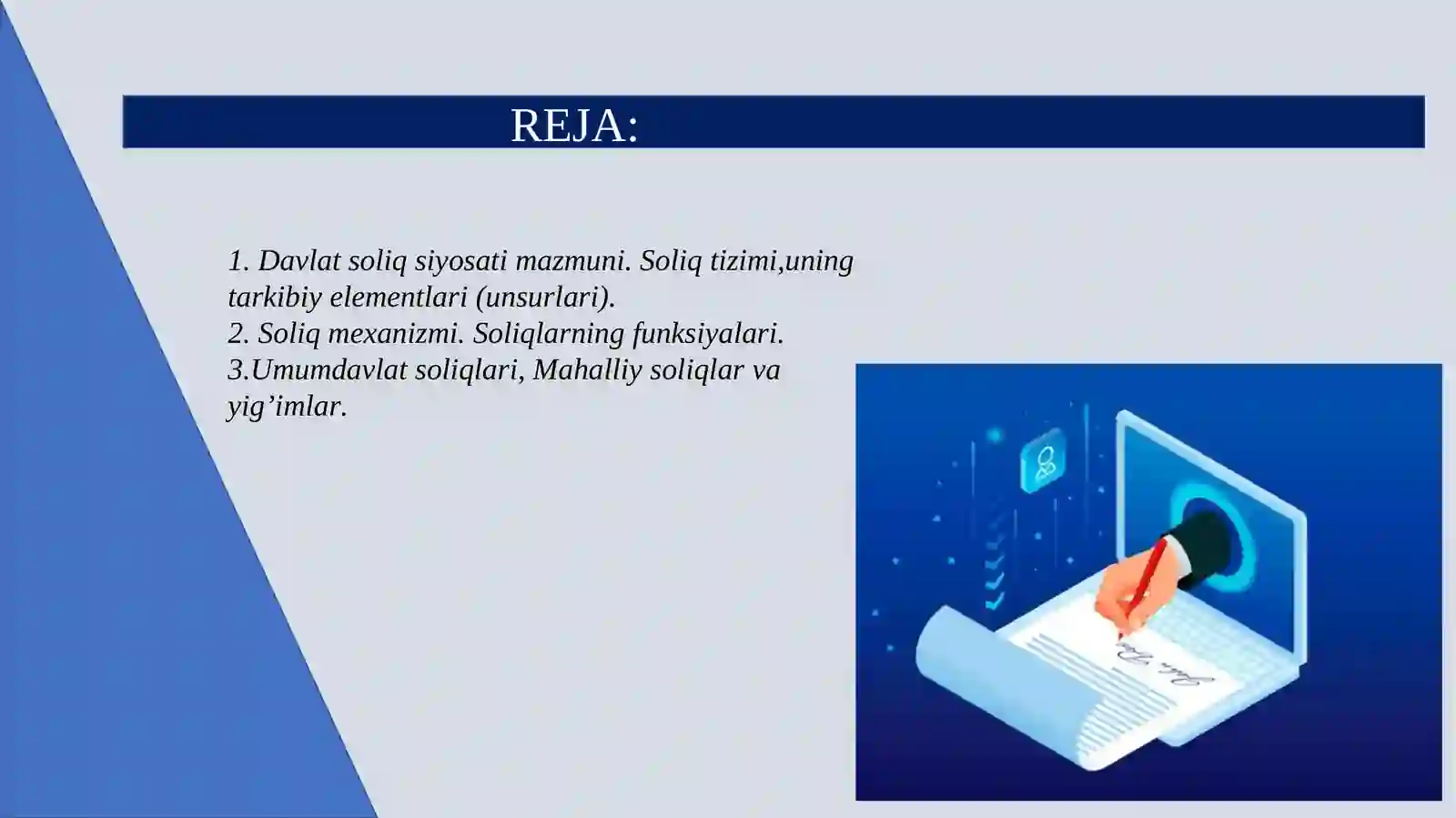 REJA:

1. Davlat soliq siyosati mazmuni. Soliq tizimi,uning tarkibiy elementlari (unsurlari).
2. Soliq mexanizmi. Soliqlarning funksiyalari.
3.Umumdavlat soliqlari, Mahalliy soliqlar va yig’imlar.